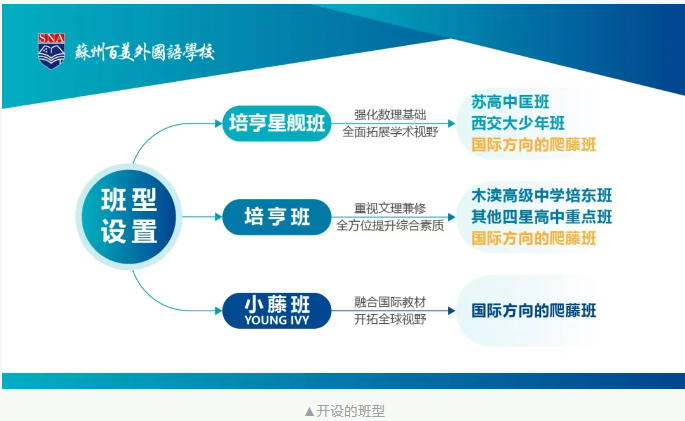 SNA 蘇州百美外國語學校

班型设置

培亨星舰班
强化数理基础
全面拓展学术视野
苏高中匡班
西交大少年班
国际方向的爬藤班

培亨班
重视文理兼修
全方位提升综合素质
木渎高级中学培东班
其他四星高中重点班
国际方向的爬藤班

小藤班
YOUNG IVY
融合国际教材
开拓全球视野
国际方向的爬藤班

▲开设的班型